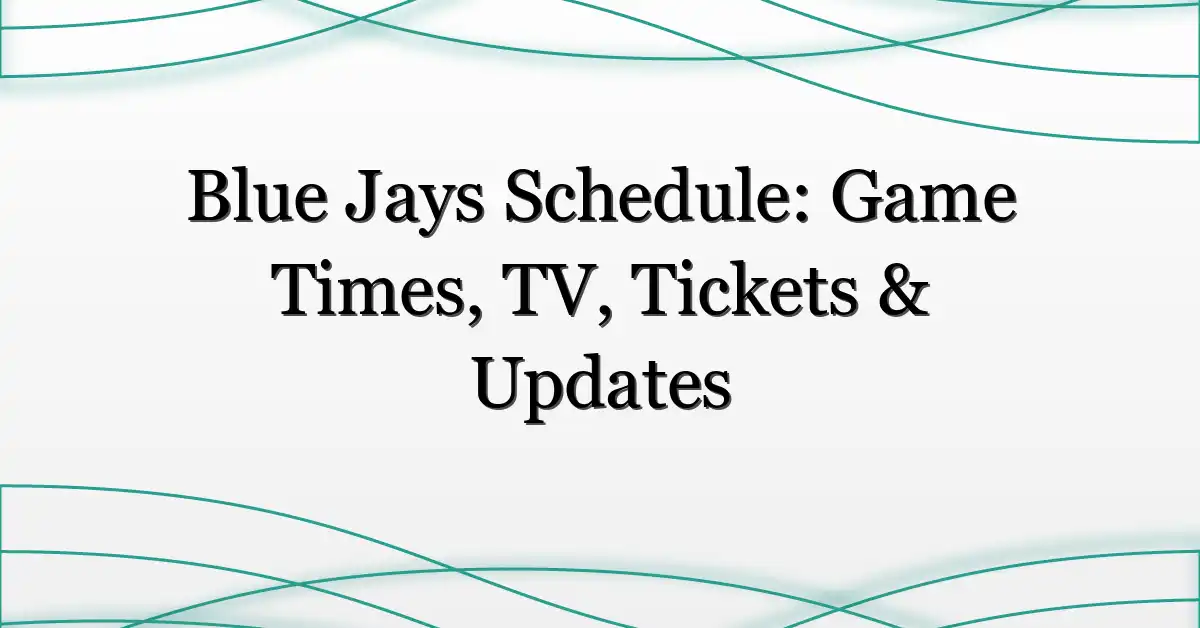 Blue Jays Schedule: Game Times, TV, Tickets & Updates